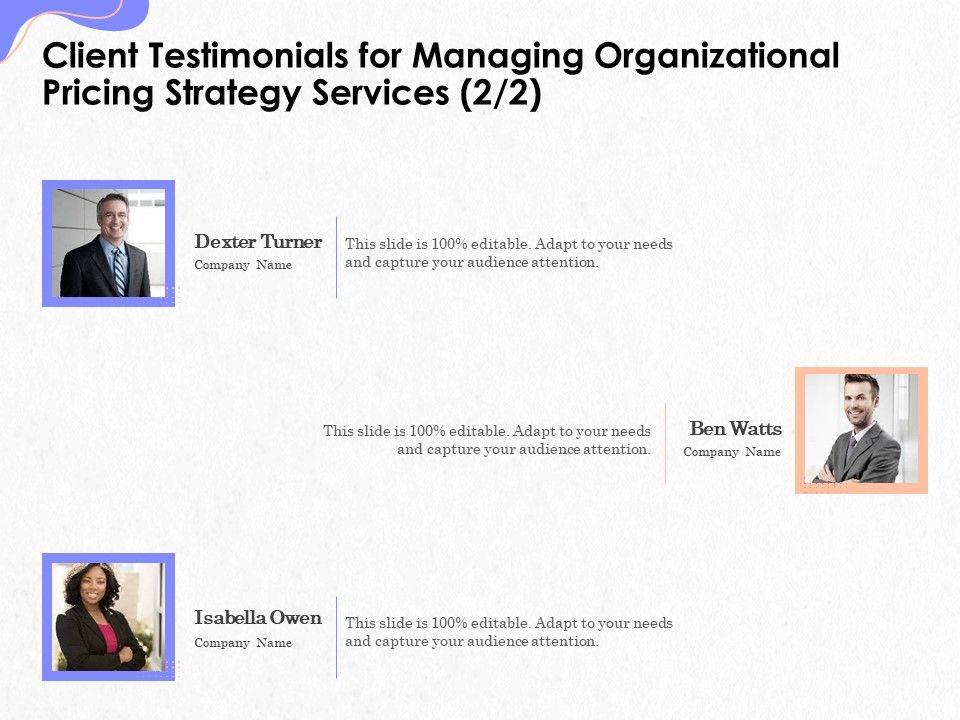 Client Testimonials for Managing Organizational Pricing Strategy Services (2/2)

Dexter Turner
Company Name

This slide is 100% editable. Adapt to your needs and capture your audience attention.

This slide is 100% editable. Adapt to your needs and capture your audience attention.

Ben Watts
Company Name

Isabella Owen
Company Name

This slide is 100% editable. Adapt to your needs and capture your audience attention.